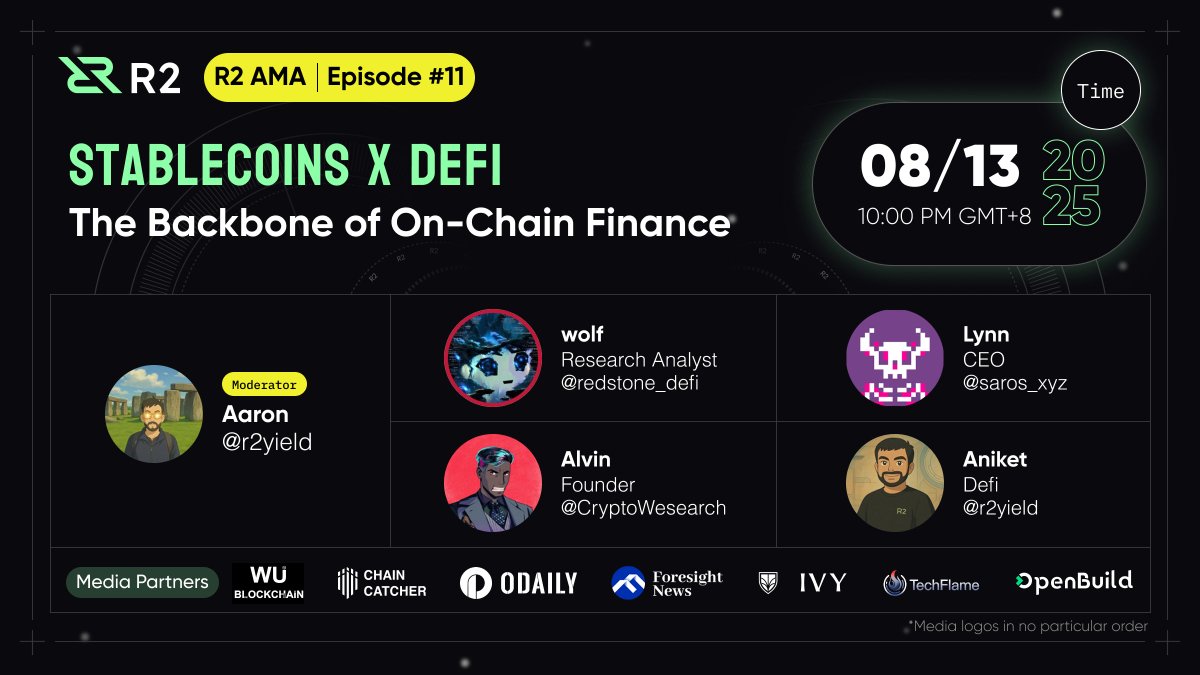 R2

R2 AMA | Episode #11

STABLECOINS X DEFI

The Backbone of On-Chain Finance

Time

08/13 2025

10:00 PM GMT+8

Moderator
Aaron
@r2yield

wolf
Research Analyst
@redstone_defi

Lynn
CEO
@saros_xyz

Alvin
Founder
@CryptoWesearch

Aniket
Defi
@r2yield

Media Partners

WU BLOCKCHAIN

CHAIN CATCHER

ODAILY

Foresight News

IVY

TechFlame

OpenBuild

*Media logos in no particular order